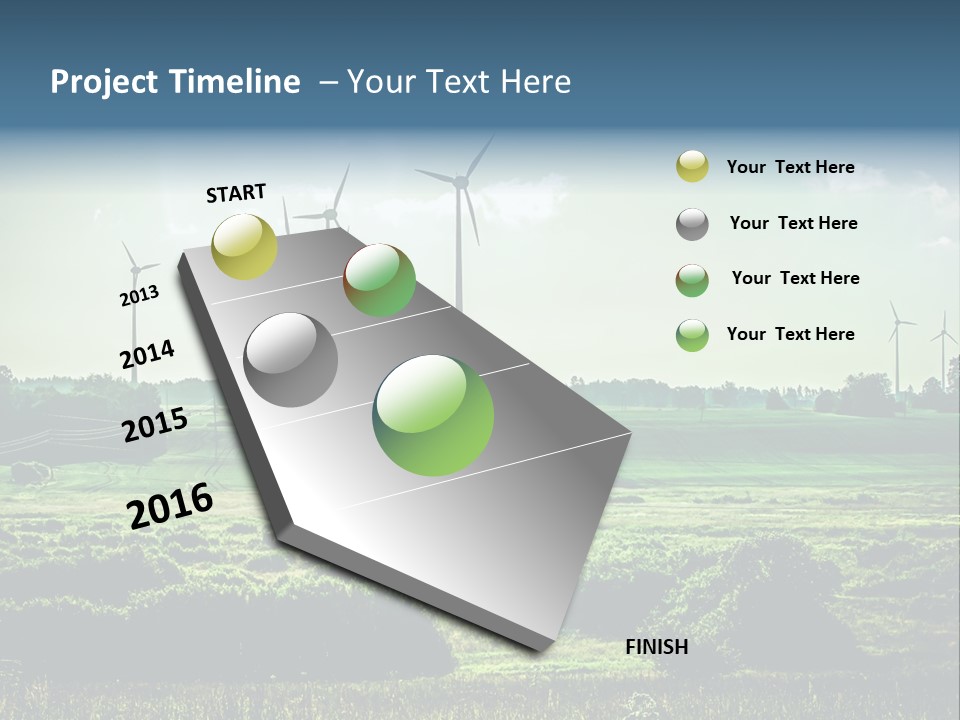 Project Timeline – Your Text Here

START

2013

2014

2015

2016

FINISH

Your Text Here

Your Text Here

Your Text Here

Your Text Here